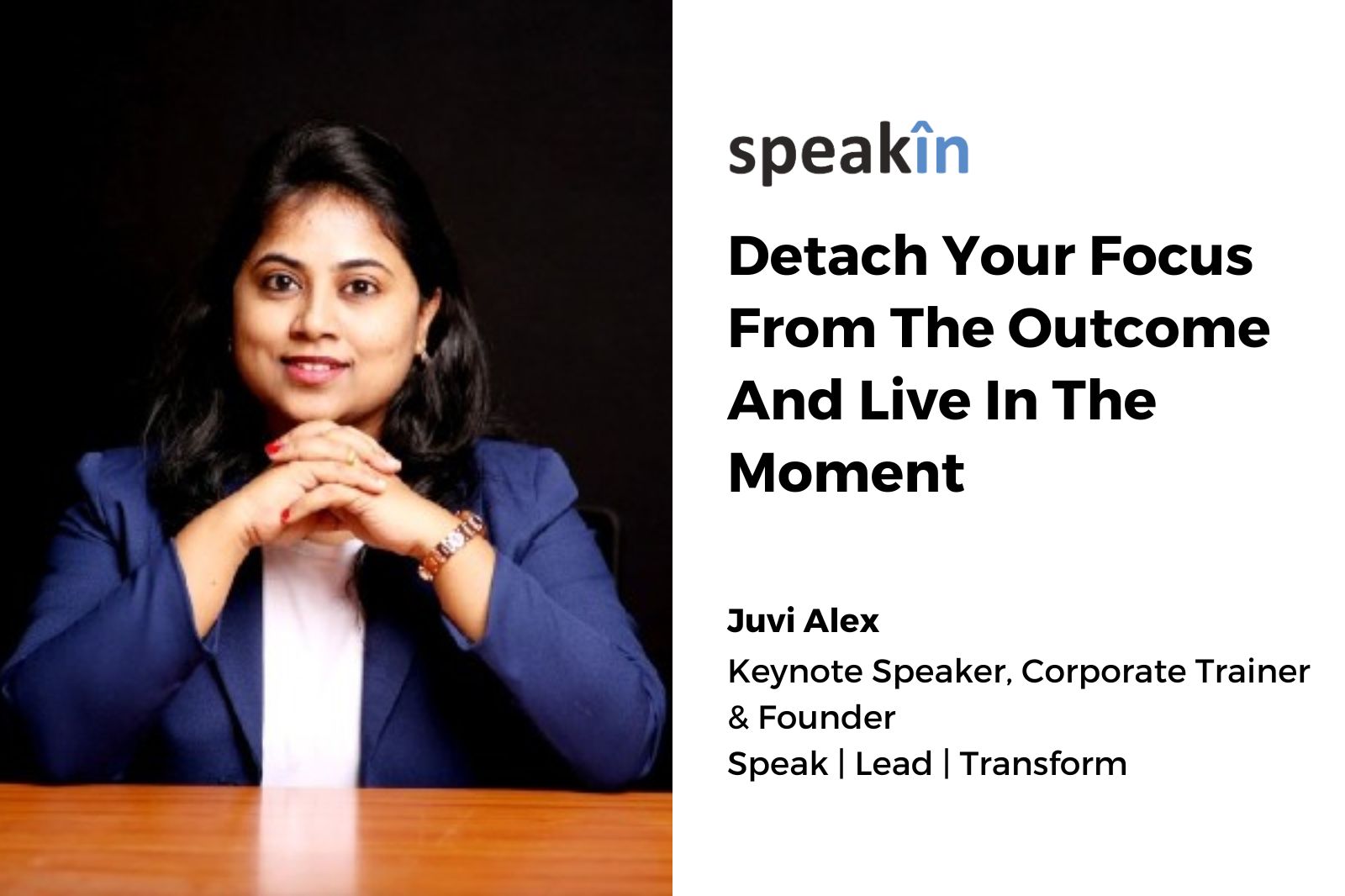 speakîn

Detach Your Focus From The Outcome And Live In The Moment

Juvi Alex
Keynote Speaker, Corporate Trainer & Founder
Speak | Lead | Transform